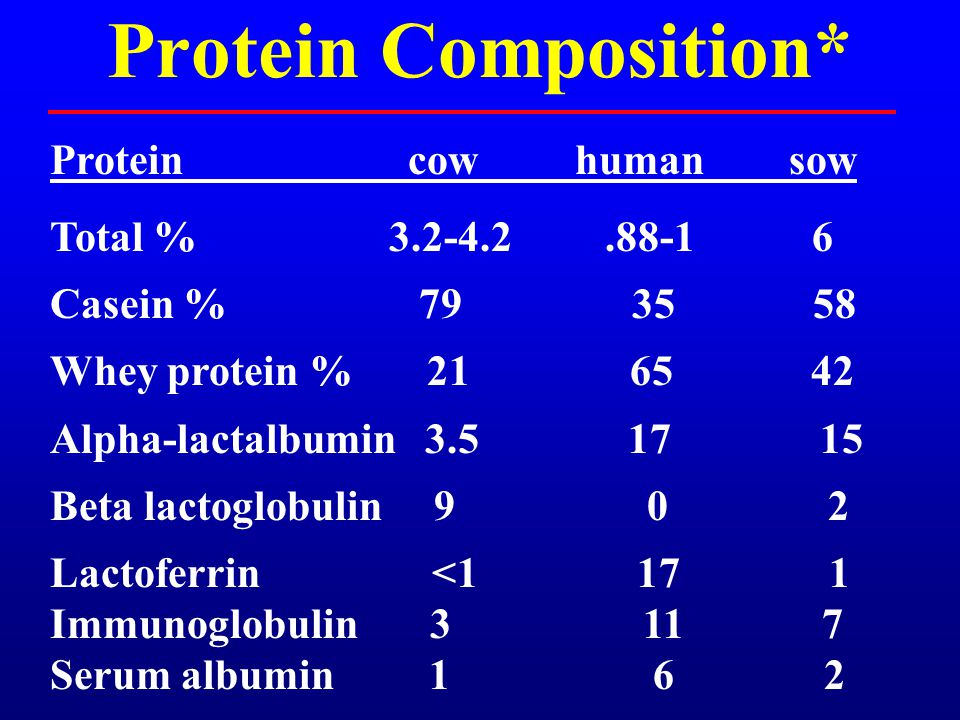 Protein Composition*

| Protein | cow | human | sow |
|---|---|---|---|
| Total % | 3.2-4.2 | .88-1 | 6 |
| Casein % | 79 | 35 | 58 |
| Whey protein % | 21 | 65 | 42 |
| Alpha-lactalbumin | 3.5 | 17 | 15 |
| Beta lactoglobulin | 9 | 0 | 2 |
| Lactoferrin | <1 | 17 | 1 |
| Immunoglobulin | 3 | 11 | 7 |
| Serum albumin | 1 | 6 | 2 |